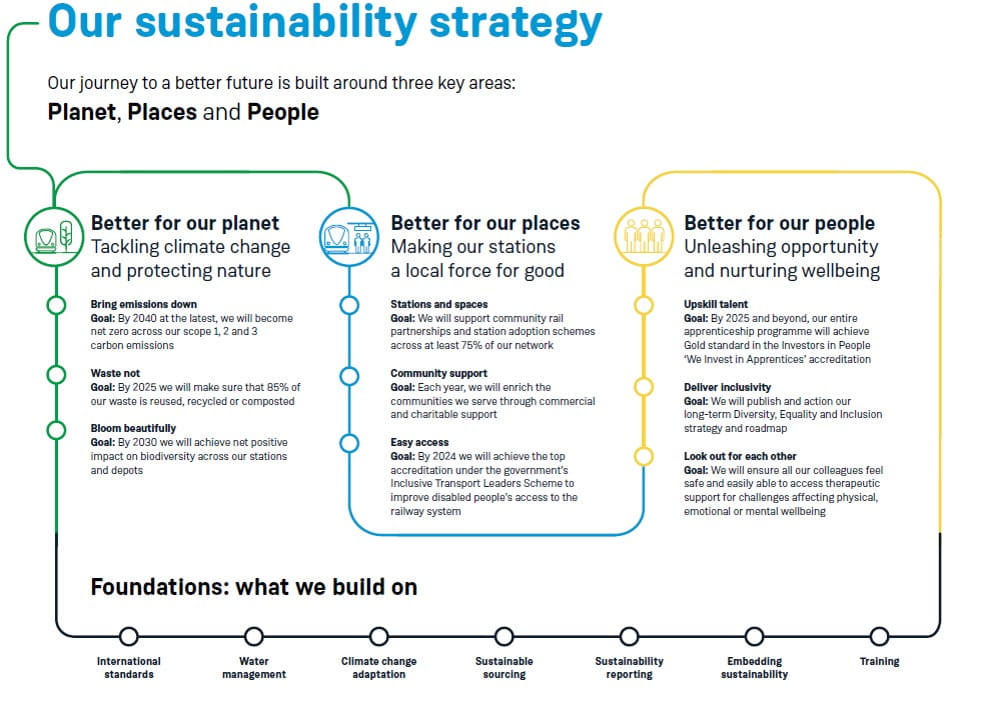 Our sustainability strategy

Our journey to a better future is built around three key areas:
Planet, Places and People

Better for our planet
Tackling climate change and protecting nature

Bring emissions down
Goal: By 2040 at the latest, we will become net zero across our scope 1, 2 and 3 carbon emissions

Waste not
Goal: By 2025 we will make sure that 85% of our waste is reused, recycled or composted

Bloom beautifully
Goal: By 2030 we will achieve net positive impact on biodiversity across our stations and depots

Better for our places
Making our stations a local force for good

Stations and spaces
Goal: We will support community rail partnerships and station adoption schemes across at least 75% of our network

Community support
Goal: Each year, we will enrich the communities we serve through commercial and charitable support

Easy access
Goal: By 2024 we will achieve the top accreditation under the government's Inclusive Transport Leaders Scheme to improve disabled people's access to the railway system

Better for our people
Unleashing opportunity and nurturing wellbeing

Upskill talent
Goal: By 2025 and beyond, our entire apprenticeship programme will achieve Gold standard in the Investors in People 'We Invest in Apprentices' accreditation

Deliver inclusivity
Goal: We will publish and action our long-term Diversity, Equality and Inclusion strategy and roadmap

Look out for each other
Goal: We will ensure all our colleagues feel safe and easily able to access therapeutic support for challenges affecting physical, emotional or mental wellbeing

Foundations: what we build on

International standards
Water management
Climate change adaptation
Sustainable sourcing
Sustainability reporting
Embedding sustainability
Training